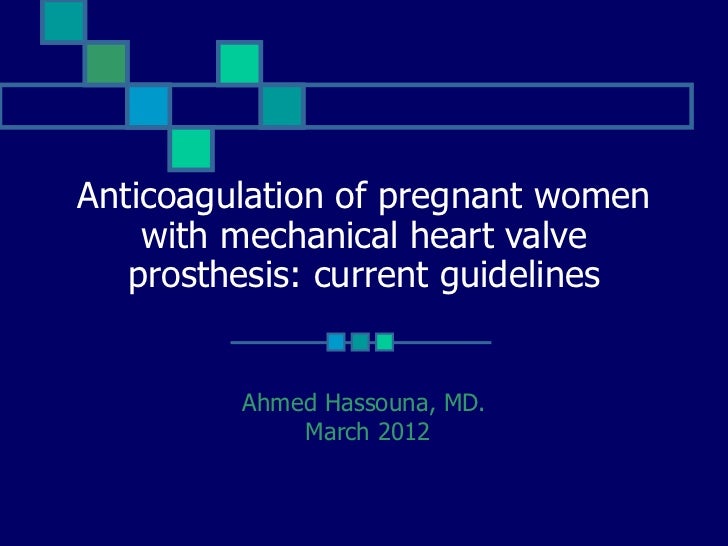 Anticoagulation of pregnant women with mechanical heart valve prosthesis: current guidelines

Ahmed Hassouna, MD.
March 2012